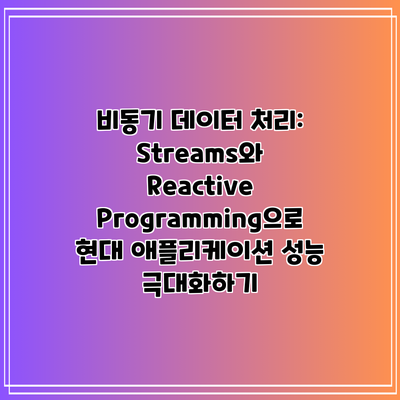 비동기 데이터 처리: Streams와 Reactive Programming으로 현대 애플리케이션 성능 극대화하기